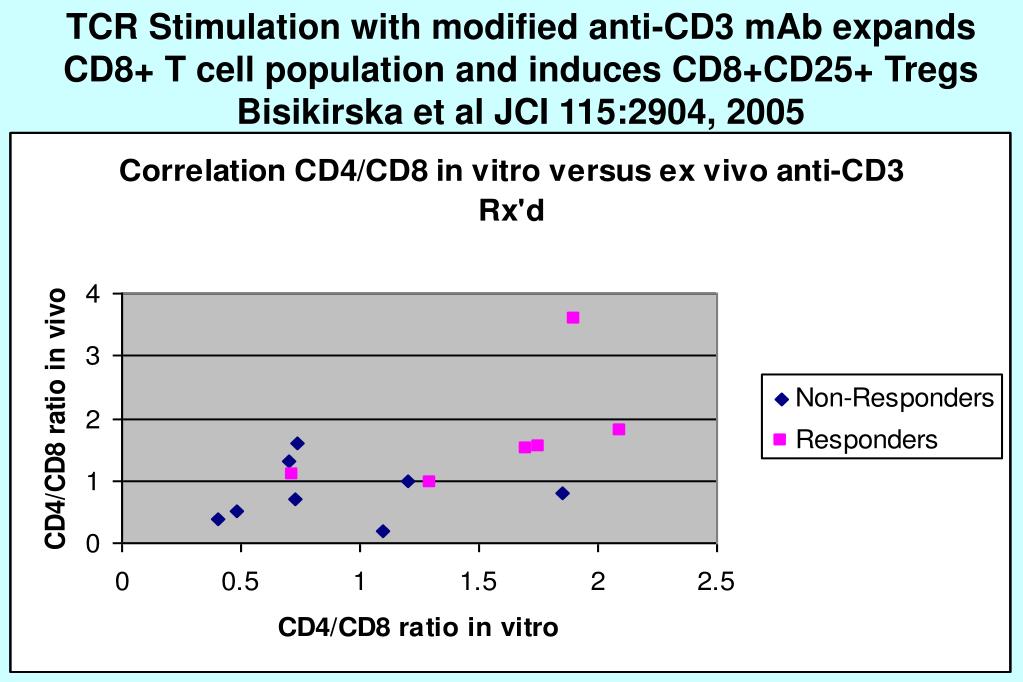 TCR Stimulation with modified anti-CD3 mAb expands CD8+ T cell population and induces CD8+CD25+ Tregs
Bisikirska et al JCI 115:2904, 2005

Correlation CD4/CD8 in vitro versus ex vivo anti-CD3 Rx'd

CD4/CD8 ratio in vivo

4
3
2
1
0

0
0.5
1
1.5
2
2.5

CD4/CD8 ratio in vitro

Non-Responders
Responders